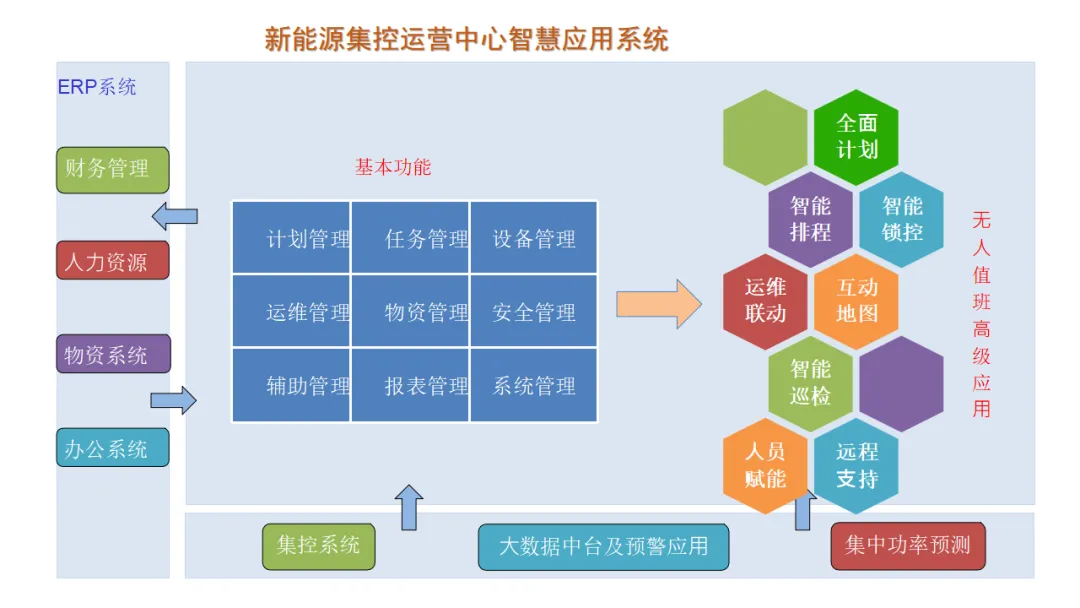 新能源集控运营中心智慧应用系统

ERP系统

财务管理

人力资源

物资系统

办公系统

基本功能

| 计划管理 | 任务管理 | 设备管理 |
|---|---|---|
| 运维管理 | 物资管理 | 安全管理 |
| 辅助管理 | 报表管理 | 系统管理 |

全面计划

智能排程

智能锁控

运维联动

互动地图

智能巡检

人员赋能

远程支持

无人值班高级应用

集控系统

大数据中台及预警应用

集中功率预测